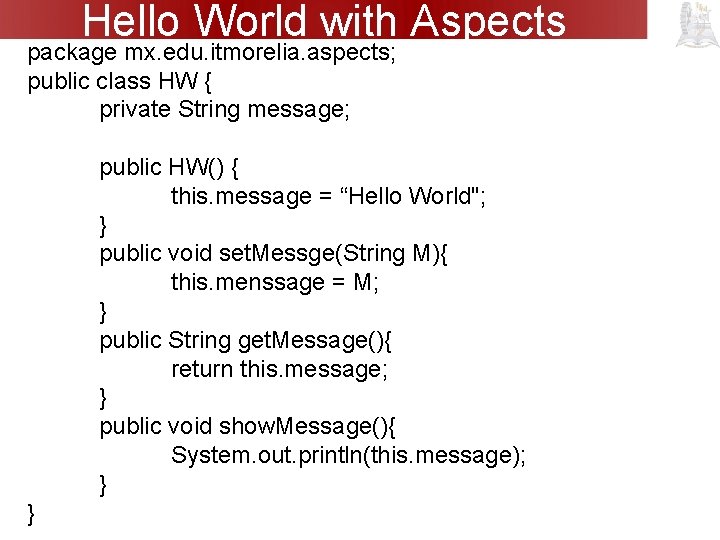 Hello World with Aspects

package mx.edu.itmorelia.aspects;
public class HW {
private String message;

public HW() {
this.message = “Hello World";
}
public void setMessge(String M){
this.menssage = M;
}
public String getMessage(){
return this.message;
}
public void showMessage(){
System.out.println(this.message);
}
}